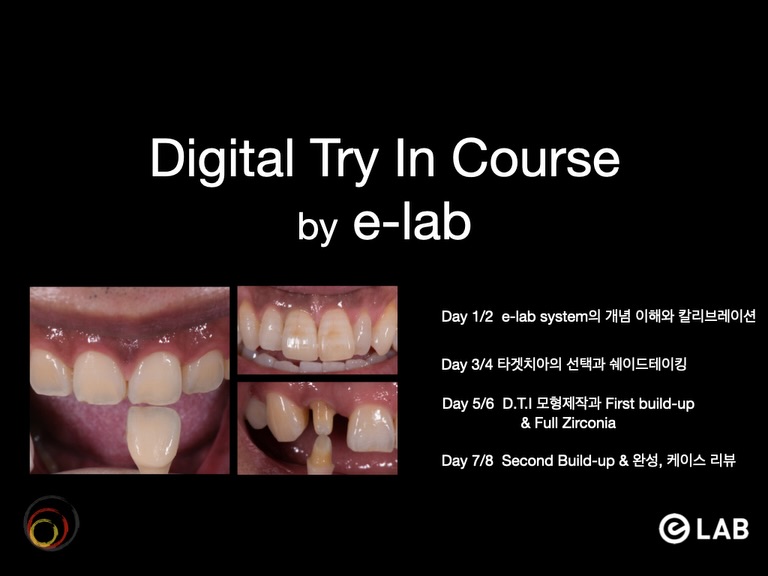 Digital Try In Course
by e-lab

Day 1/2 e-lab system의 개념 이해와 칼리브레이션

Day 3/4 타겟치아의 선택과 쉐이드테이킹

Day 5/6 D.T.I 모형제작과 First build-up & Full Zirconia

Day 7/8 Second Build-up & 완성, 케이스 리뷰

e LAB